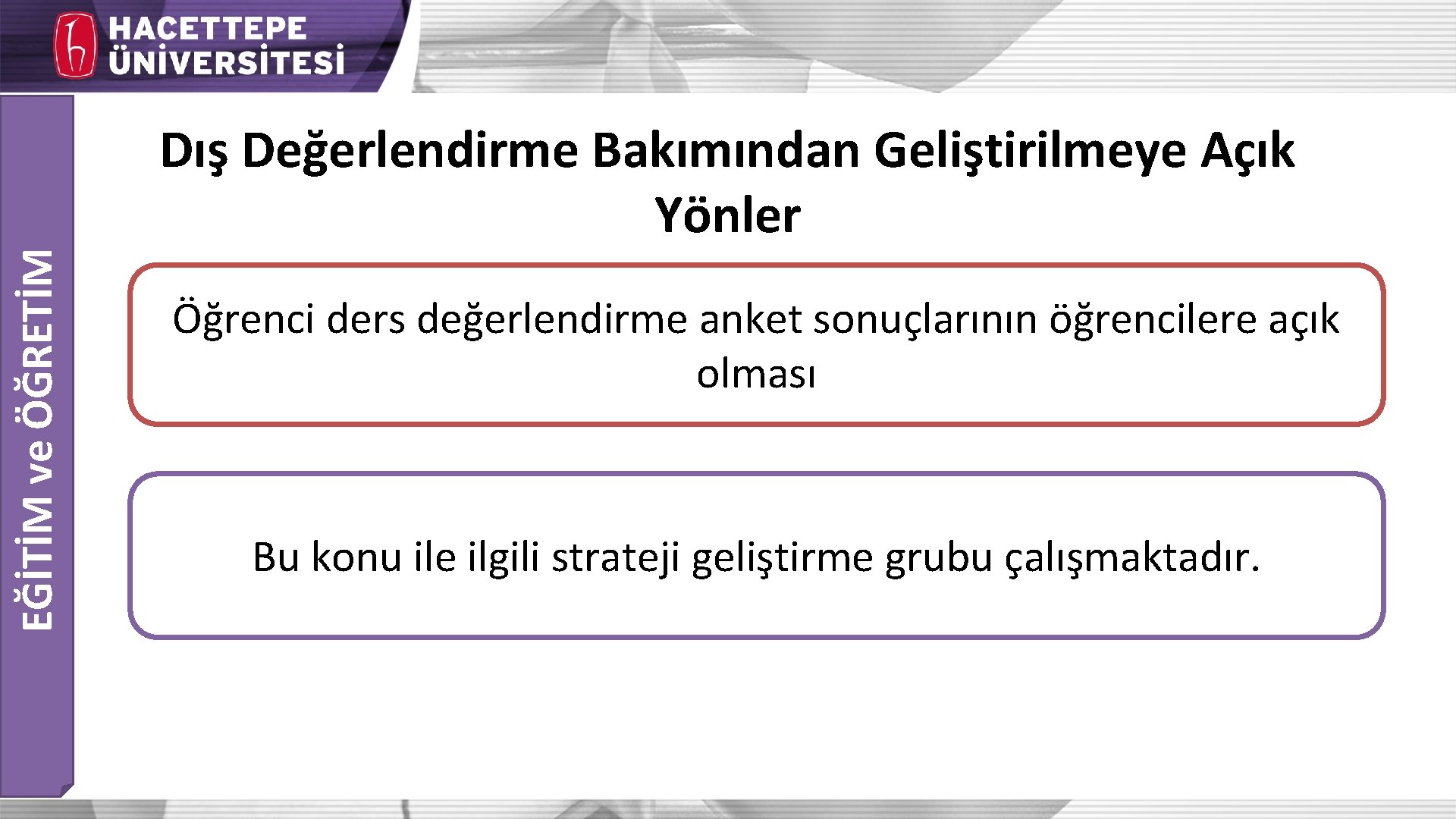 HACETTEPE ÜNİVERSİTESİ

EĞİTİM ve ÖĞRETİM

Dış Değerlendirme Bakımından Geliştirilmeye Açık Yönler

Öğrenci ders değerlendirme anket sonuçlarının öğrencilere açık olması

Bu konu ile ilgili strateji geliştirme grubu çalışmaktadır.